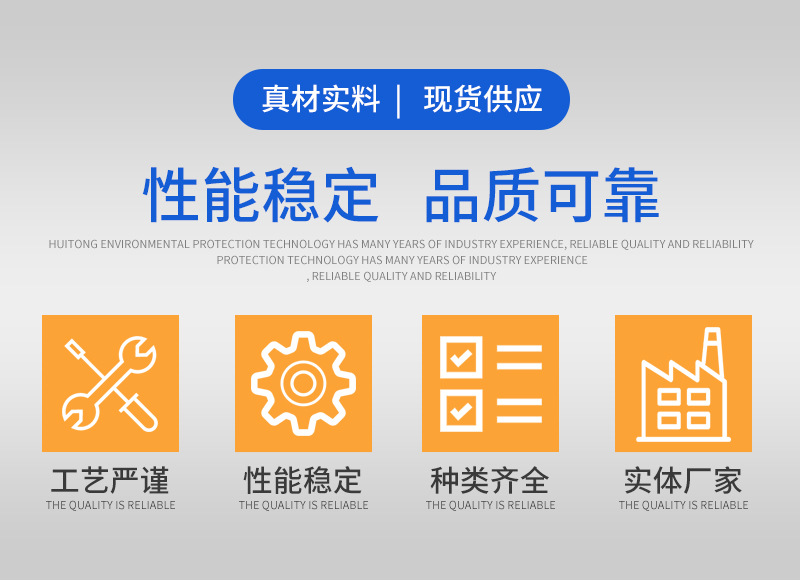 真材实料 | 现货供应

性能稳定 品质可靠

HUITONG ENVIRONMENTAL PROTECTION TECHNOLOGY HAS MANY YEARS OF INDUSTRY EXPERIENCE, RELIABLE QUALITY AND RELIABILITY PROTECTION TECHNOLOGY HAS MANY YEARS OF INDUSTRY EXPERIENCE , RELIABLE QUALITY AND RELIABILITY

工艺严谨
THE QUALITY IS RELIABLE

性能稳定
THE QUALITY IS RELIABLE

种类齐全
THE QUALITY IS RELIABLE

实体厂家
THE QUALITY IS RELIABLE